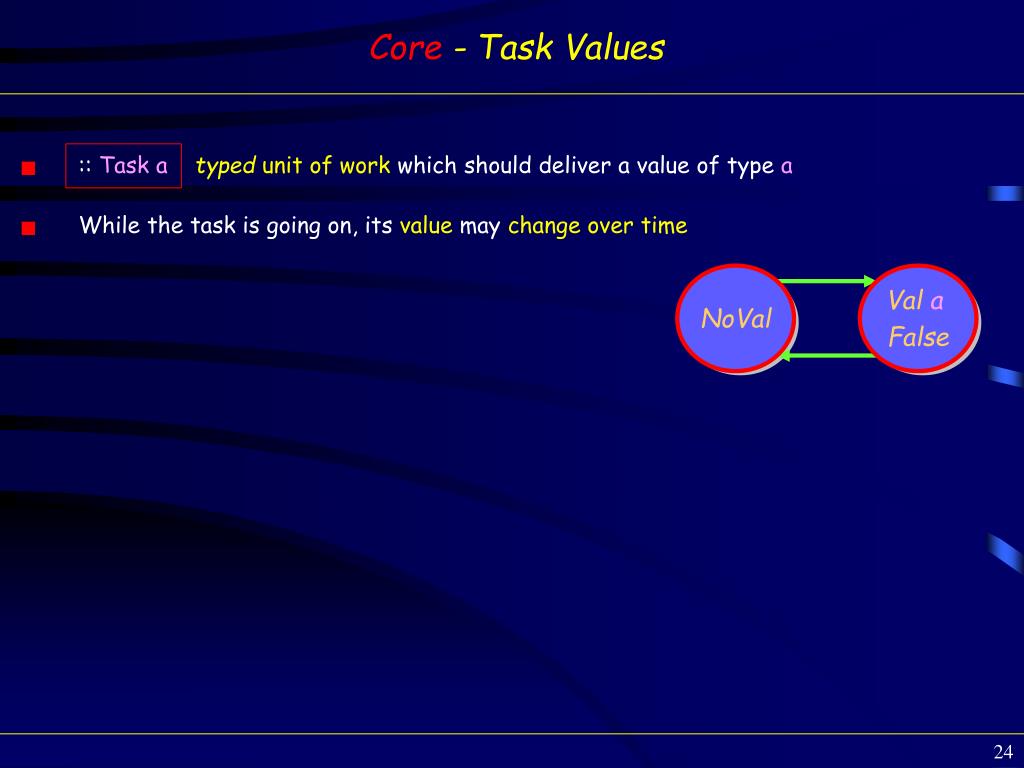 Core - Task Values

:: Task a typed unit of work which should deliver a value of type a

While the task is going on, its value may change over time

NoVal

Val a
False

24